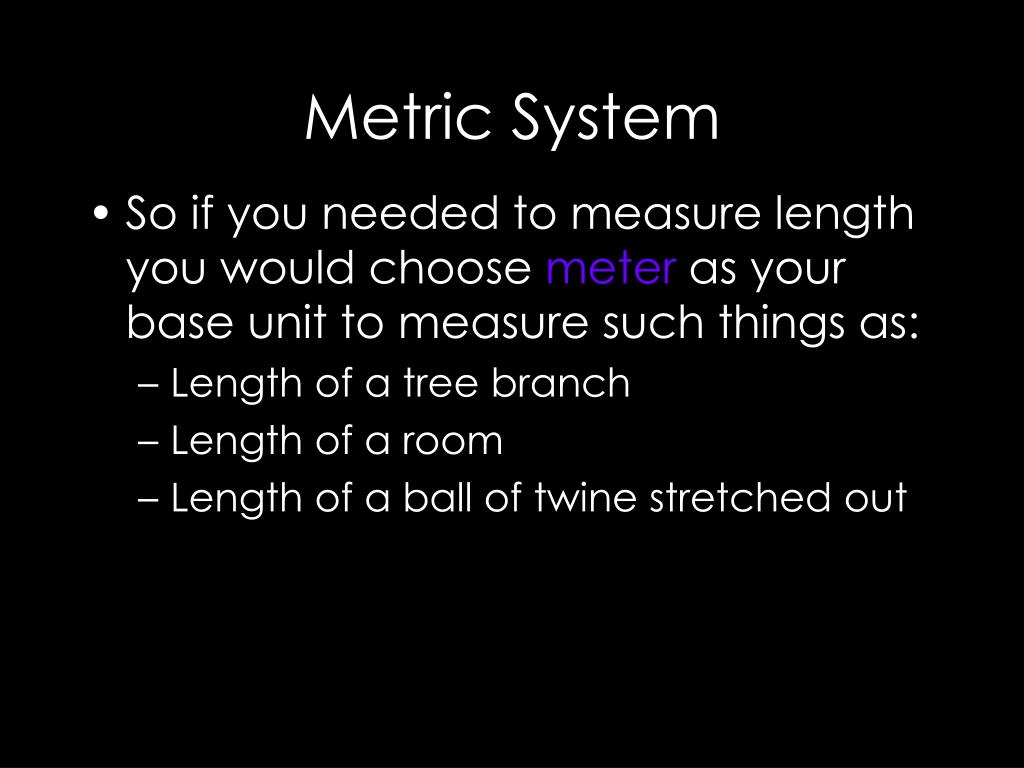 Metric System

• So if you needed to measure length you would choose meter as your base unit to measure such things as:
– Length of a tree branch
– Length of a room
– Length of a ball of twine stretched out